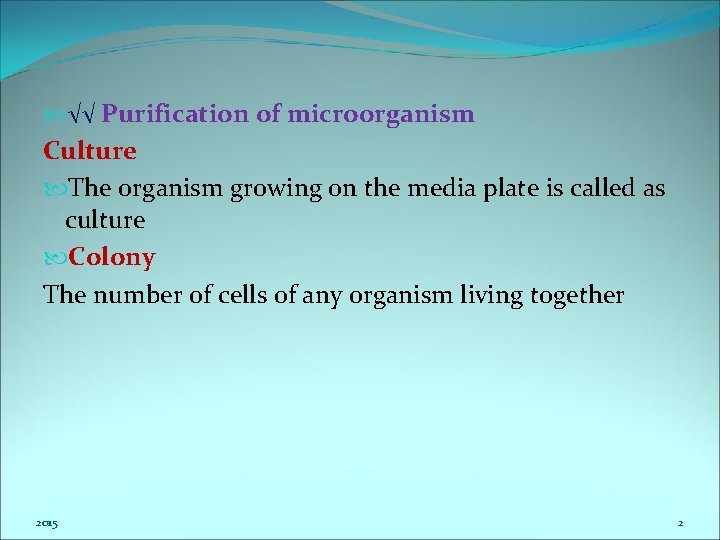 √√ Purification of microorganism

Culture

The organism growing on the media plate is called as culture

Colony

The number of cells of any organism living together

2015

2